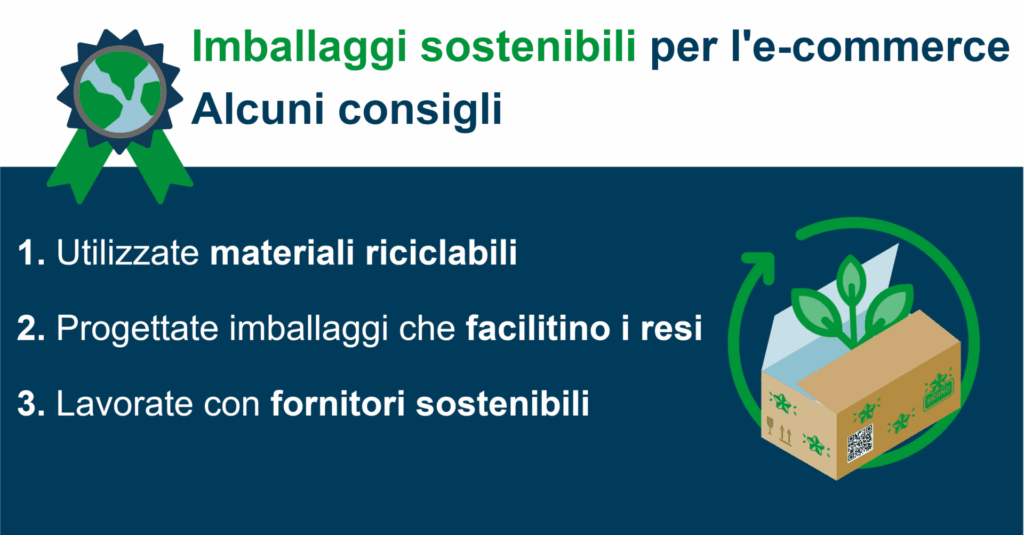 Imballaggi sostenibili per l'e-commerce
Alcuni consigli

1. Utilizzate materiali riciclabili

2. Progettate imballaggi che facilitino i resi

3. Lavorate con fornitori sostenibili